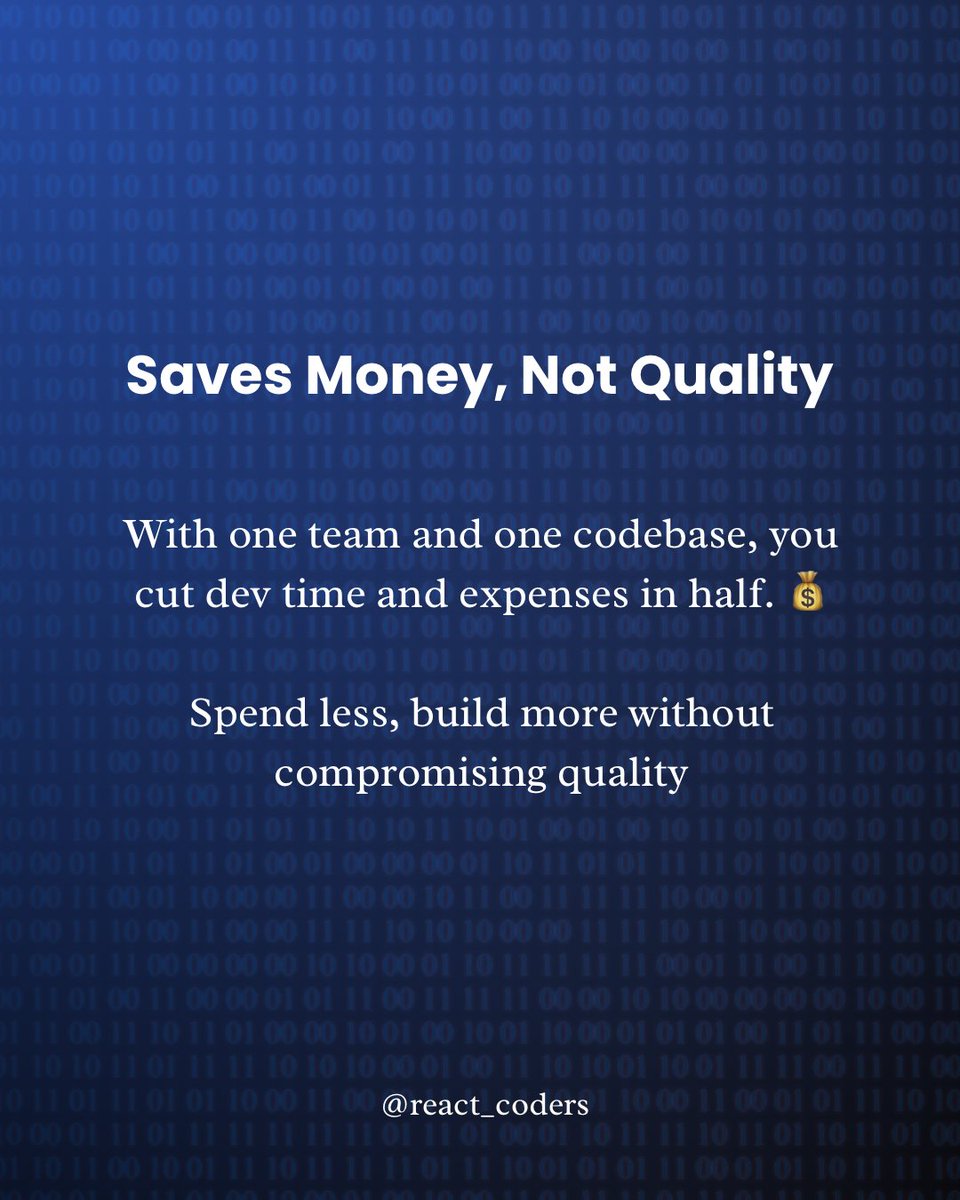 Saves Money, Not Quality

With one team and one codebase, you cut dev time and expenses in half. 💰

Spend less, build more without compromising quality

@react_coders